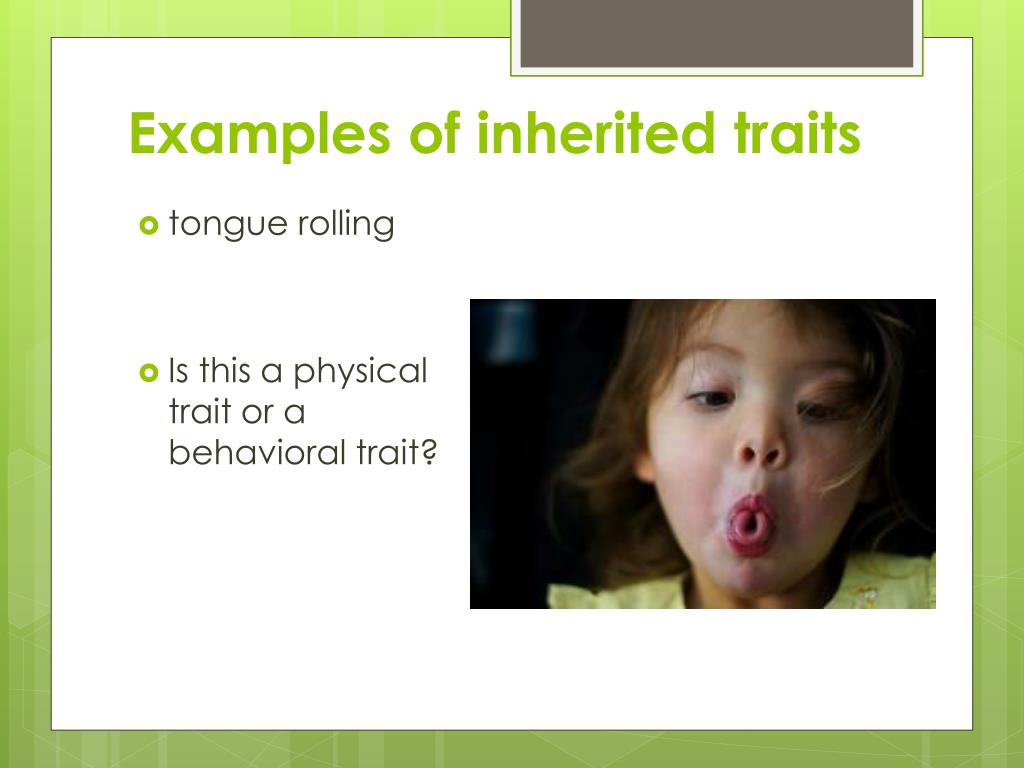 Examples of inherited traits

tongue rolling

Is this a physical trait or a behavioral trait?